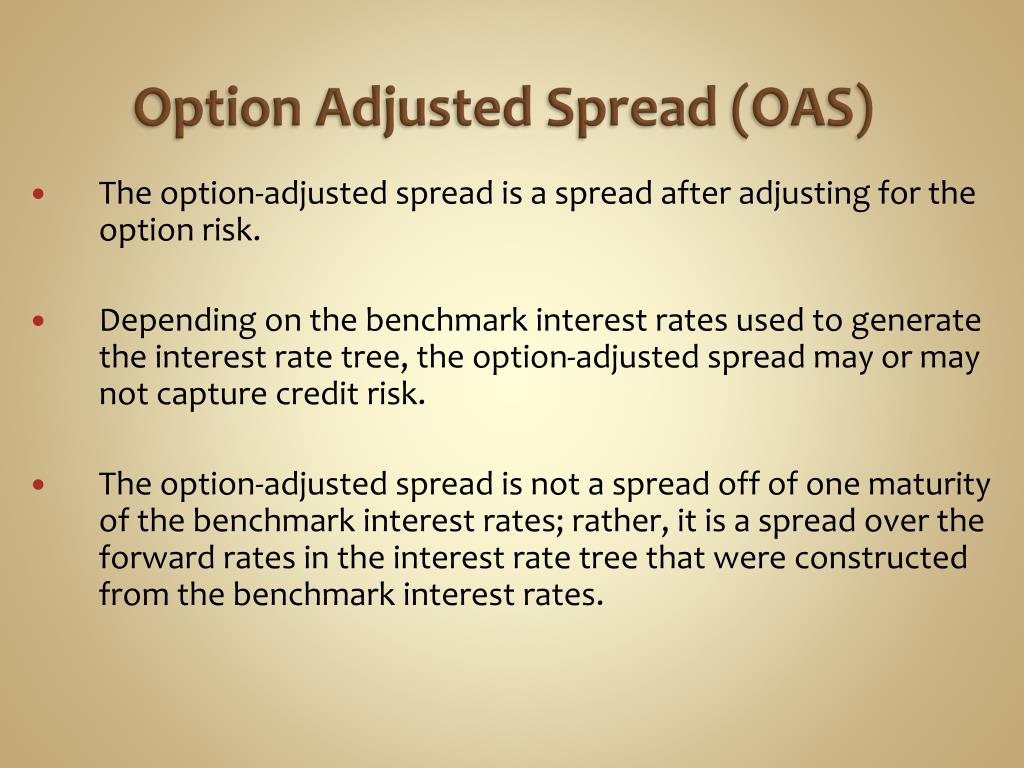 Option Adjusted Spread (OAS)

• The option-adjusted spread is a spread after adjusting for the option risk.

• Depending on the benchmark interest rates used to generate the interest rate tree, the option-adjusted spread may or may not capture credit risk.

• The option-adjusted spread is not a spread off of one maturity of the benchmark interest rates; rather, it is a spread over the forward rates in the interest rate tree that were constructed from the benchmark interest rates.